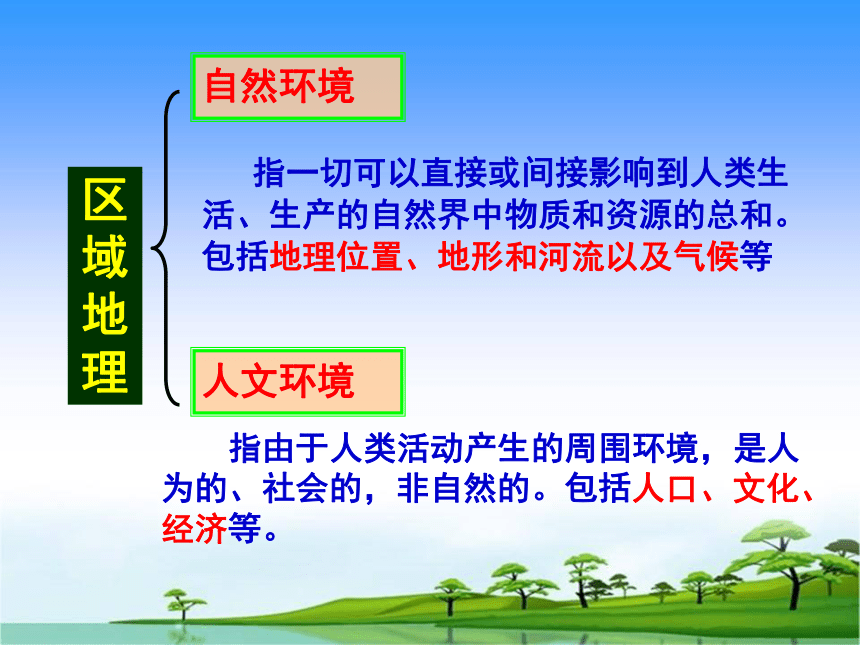 区域地理

自然环境

指一切可以直接或间接影响到人类生活、生产的自然界中物质和资源的总和。包括地理位置、地形和河流以及气候等

人文环境

指由于人类活动产生的周围环境，是人为的、社会的，非自然的。包括人口、文化、经济等。